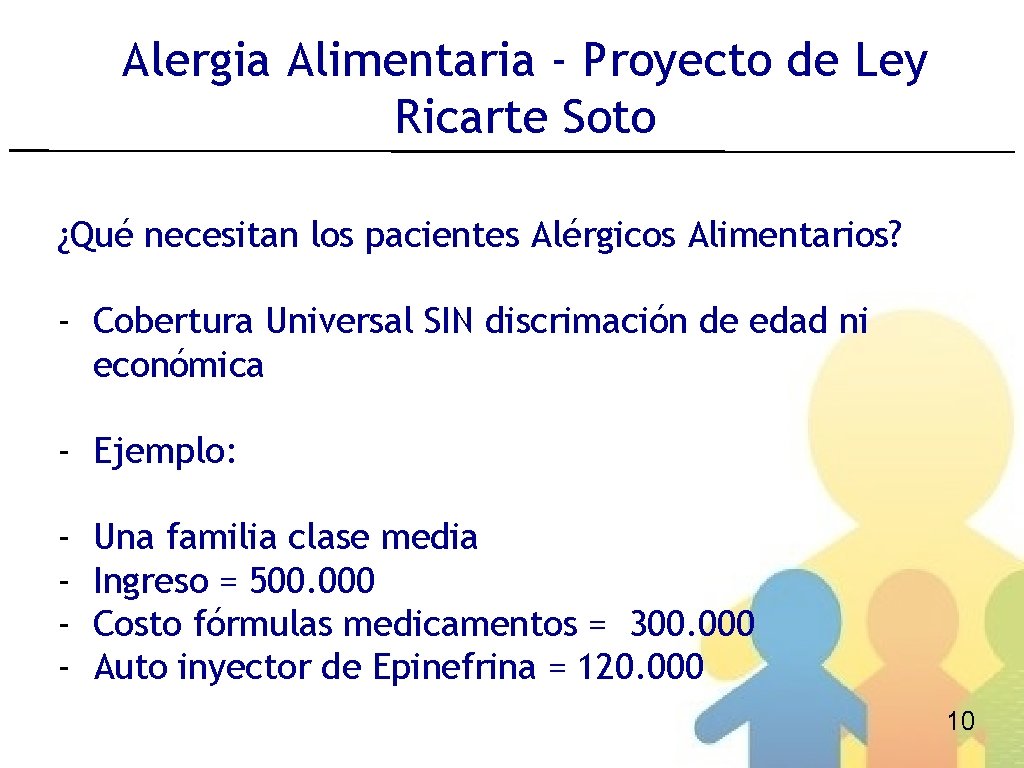 Alergia Alimentaria - Proyecto de Ley Ricarte Soto

¿Qué necesitan los pacientes Alérgicos Alimentarios?

- Cobertura Universal SIN discrimación de edad ni económica

- Ejemplo:

- Una familia clase media
- Ingreso = 500.000
- Costo fórmulas medicamentos = 300.000
- Auto inyector de Epinefrina = 120.000

10